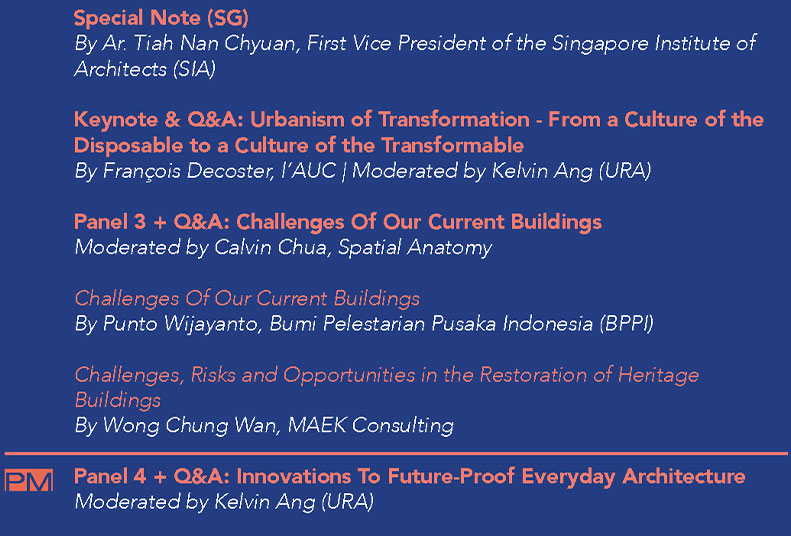 Special Note (SG)
By Ar. Tiah Nan Chyuan, First Vice President of the Singapore Institute of Architects (SIA)

Keynote & Q&A: Urbanism of Transformation - From a Culture of the Disposable to a Culture of the Transformable
By François Decoster, l'AUC | Moderated by Kelvin Ang (URA)

Panel 3 + Q&A: Challenges Of Our Current Buildings
Moderated by Calvin Chua, Spatial Anatomy

Challenges Of Our Current Buildings
By Punto Wijayanto, Bumi Pelestarian Pusaka Indonesia (BPPI)

Challenges, Risks and Opportunities in the Restoration of Heritage Buildings
By Wong Chung Wan, MAEK Consulting

PM

Panel 4 + Q&A: Innovations To Future-Proof Everyday Architecture
Moderated by Kelvin Ang (URA)